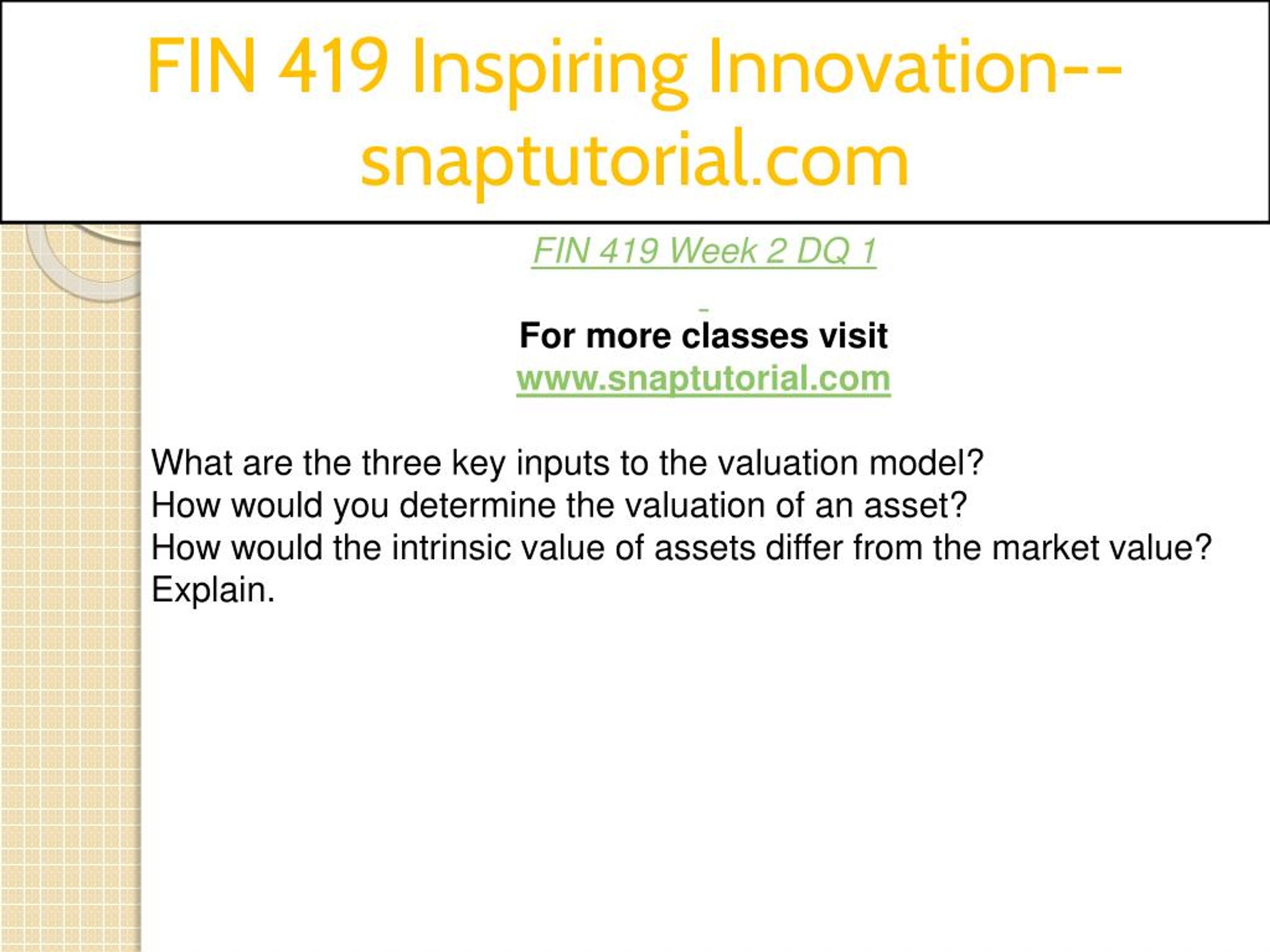 FIN 419 Inspiring Innovation--snaptutorial.com

FIN 419 Week 2 DQ 1

For more classes visit
www.snaptutorial.com

What are the three key inputs to the valuation model?
How would you determine the valuation of an asset?
How would the intrinsic value of assets differ from the market value? Explain.